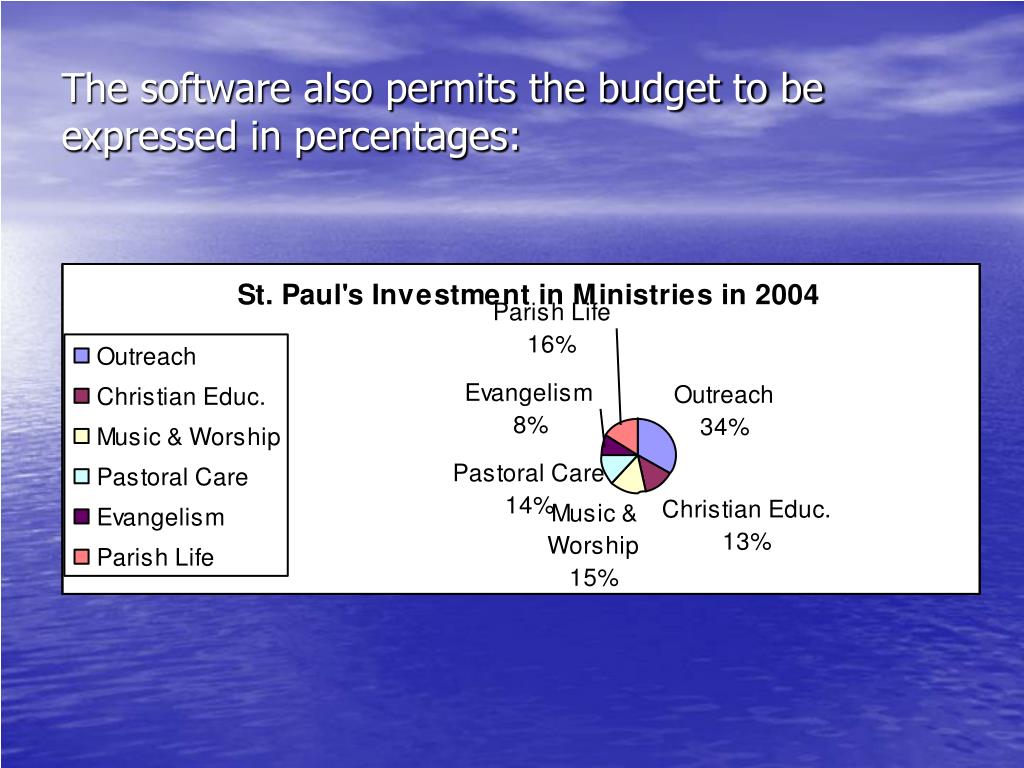 The software also permits the budget to be expressed in percentages:

St. Paul's Investment in Ministries in 2004

Outreach
Christian Educ.
Music & Worship
Pastoral Care
Evangelism
Parish Life

Parish Life
16%

Evangelism
8%

Outreach
34%

Pastoral Care
14%

Music &
Worship
15%

Christian Educ.
13%